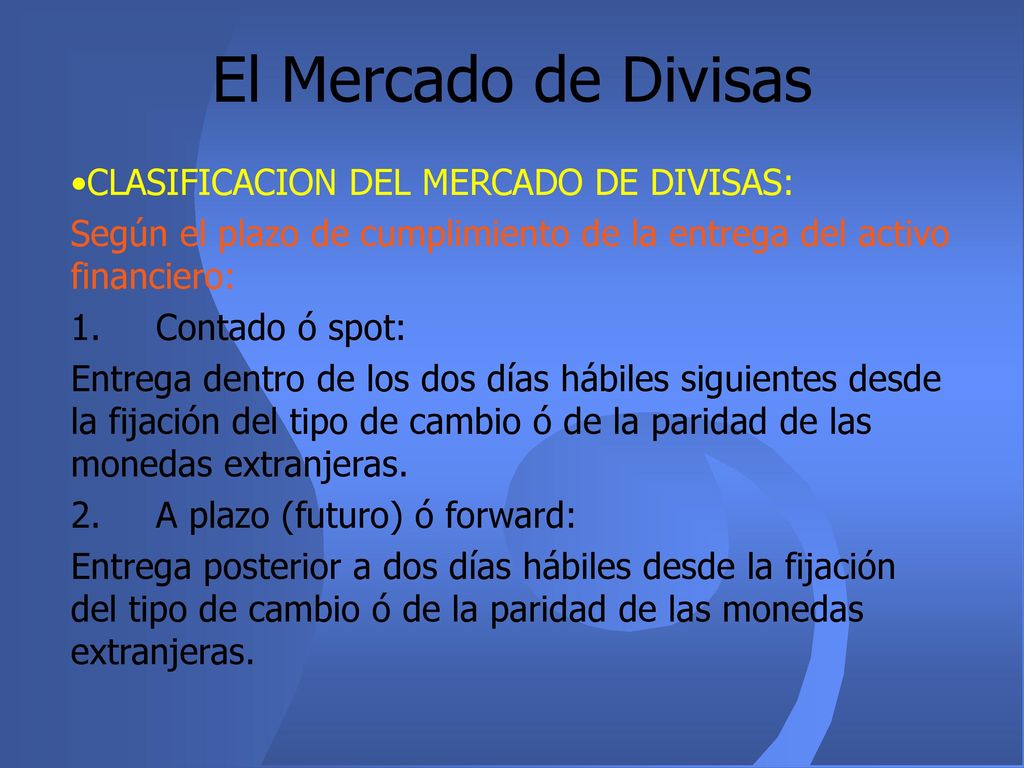 El Mercado de Divisas

•CLASIFICACION DEL MERCADO DE DIVISAS:

Según el plazo de cumplimiento de la entrega del activo financiero:

1. Contado ó spot:

Entrega dentro de los dos días hábiles siguientes desde la fijación del tipo de cambio ó de la paridad de las monedas extranjeras.

2. A plazo (futuro) ó forward:

Entrega posterior a dos días hábiles desde la fijación del tipo de cambio ó de la paridad de las monedas extranjeras.